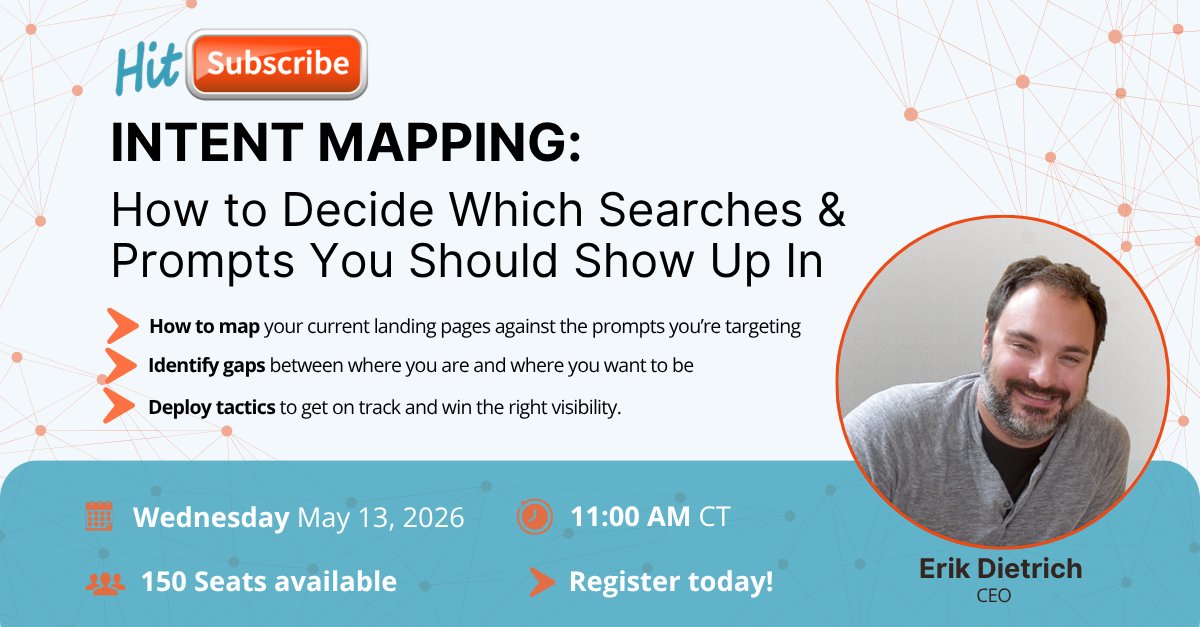 Hit Subscribe

INTENT MAPPING:
How to Decide Which Searches & Prompts You Should Show Up In

How to map your current landing pages against the prompts you're targeting

Identify gaps between where you are and where you want to be

Deploy tactics to get on track and win the right visibility.

Wednesday May 13, 2026

11:00 AM CT

150 Seats available

Register today!

Erik Dietrich
CEO